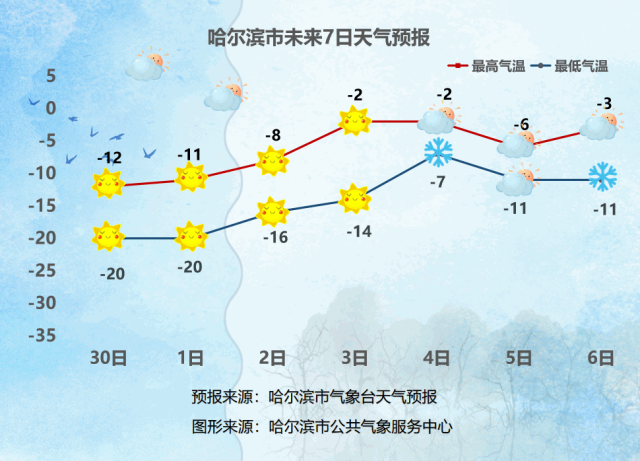 哈尔滨市未来7日天气预报

最高气温
最低气温

5
0
-5
-10
-15
-20
-25
-30
-35

-12
-11
-8
-2
-2
-6
-3

-20
-20
-16
-14
-7
-11
-11

30日
1日
2日
3日
4日
5日
6日

预报来源：哈尔滨市气象台天气预报

图形来源：哈尔滨市公共气象服务中心